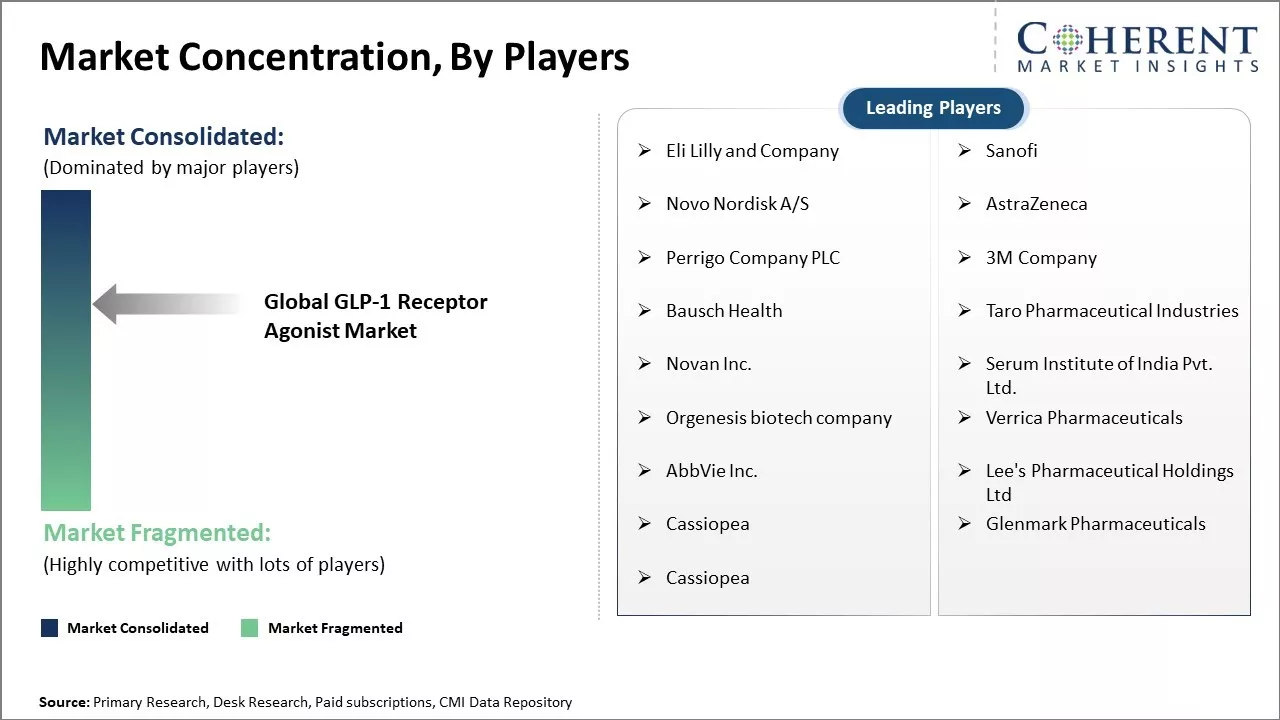 Market Concentration, By Players

COHERENT
MARKET INSIGHTS

Market Consolidated:
(Dominated by major players)

Global GLP-1 Receptor Agonist Market

Market Fragmented:
(Highly competitive with lots of players)

Market Consolidated
Market Fragmented

Leading Players

➢ Eli Lilly and Company
➢ Novo Nordisk A/S
➢ Perrigo Company PLC
➢ Bausch Health
➢ Novan Inc.
➢ Orgenesis biotech company
➢ AbbVie Inc.
➢ Cassiopea
➢ Cassiopea

➢ Sanofi
➢ AstraZeneca
➢ 3M Company
➢ Taro Pharmaceutical Industries
➢ Serum Institute of India Pvt. Ltd.
➢ Verrica Pharmaceuticals
➢ Lee's Pharmaceutical Holdings Ltd
➢ Glenmark Pharmaceuticals

Source: Primary Research, Desk Research, Paid subscriptions, CMI Data Repository